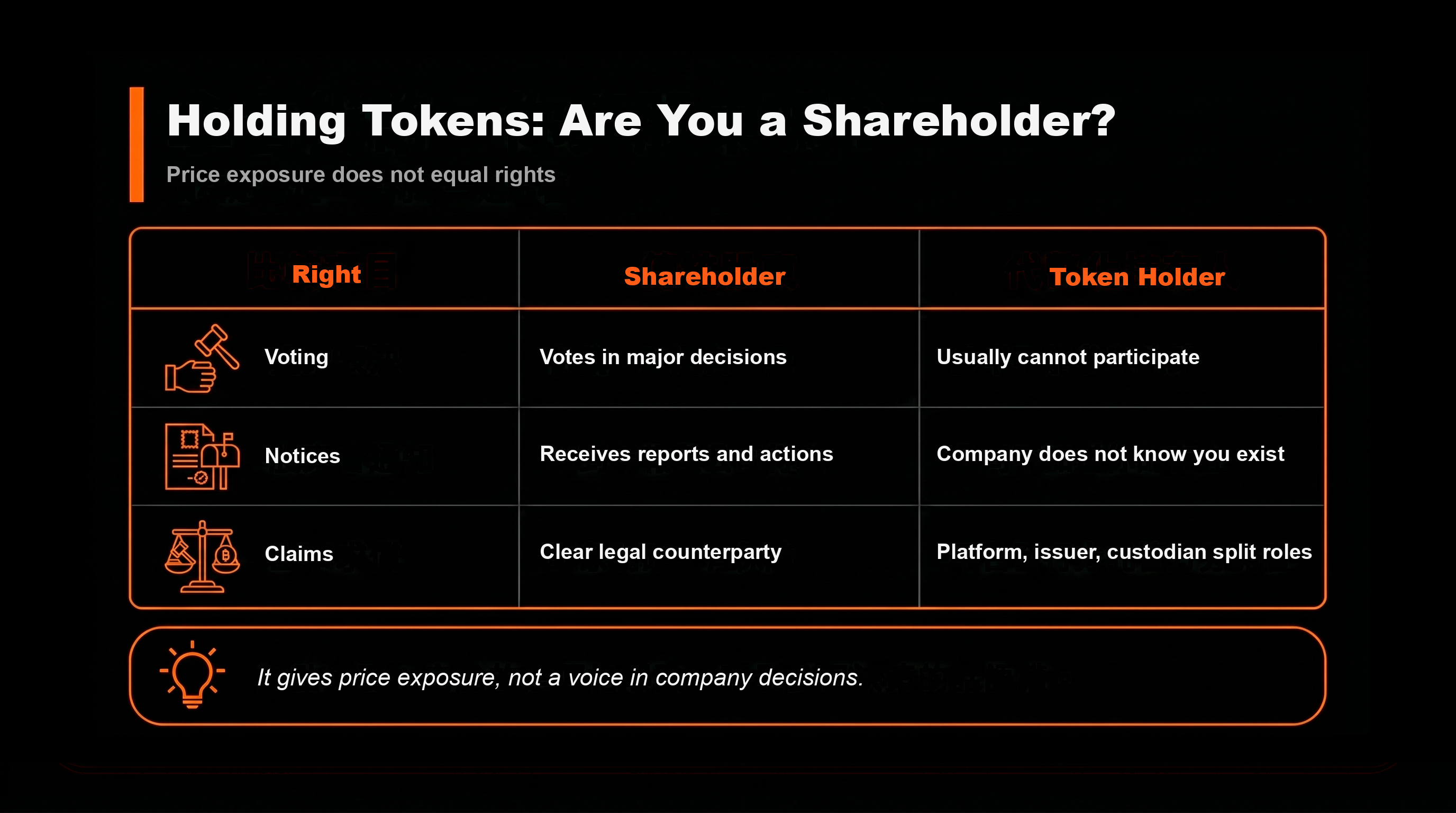 Holding Tokens: Are You a Shareholder?

Price exposure does not equal rights

| Right | Shareholder | Token Holder |
|---|---|---|
| Voting | Votes in major decisions | Usually cannot participate |
| Notices | Receives reports and actions | Company does not know you exist |
| Claims | Clear legal counterparty | Platform, issuer, custodian split roles |

It gives price exposure, not a voice in company decisions.